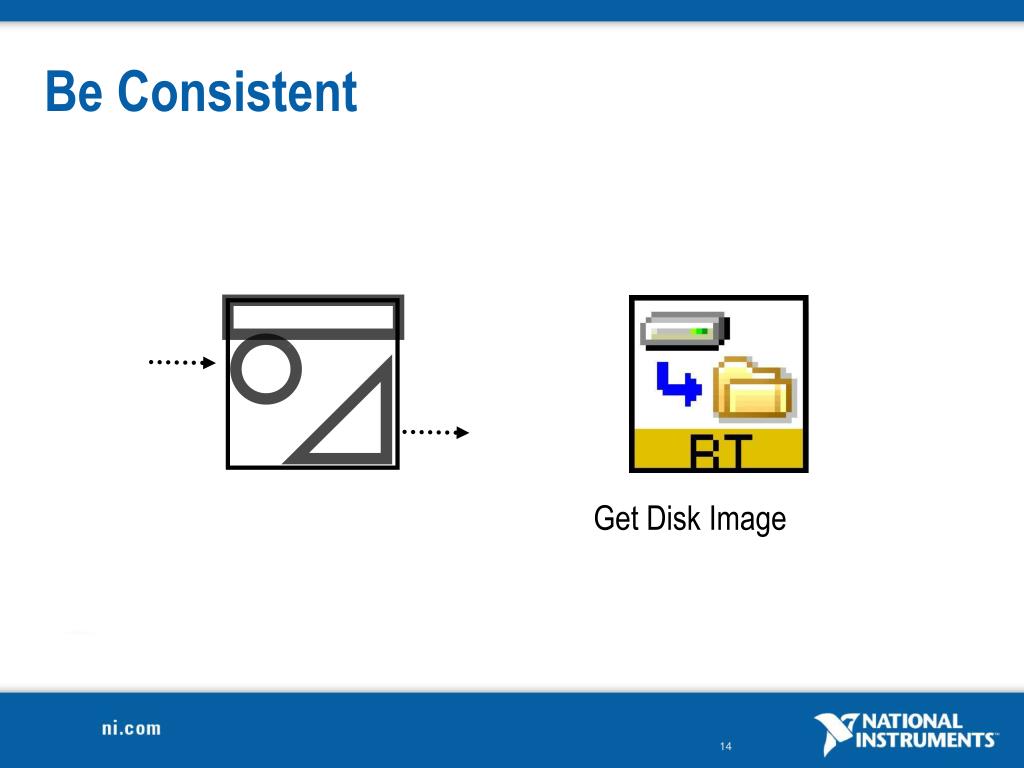 Be Consistent

RT

Get Disk Image

ni.com

14

NATIONAL INSTRUMENTS™